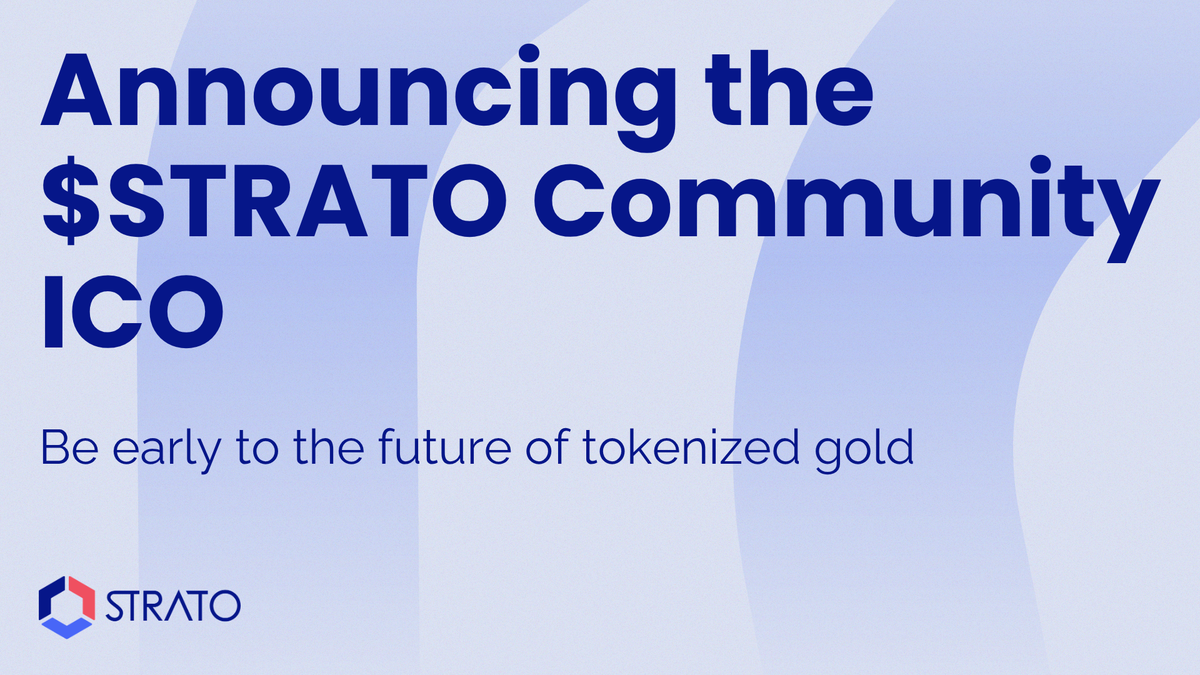 Announcing the \$STRATO Community ICO

Be early to the future of tokenized gold

STRATO